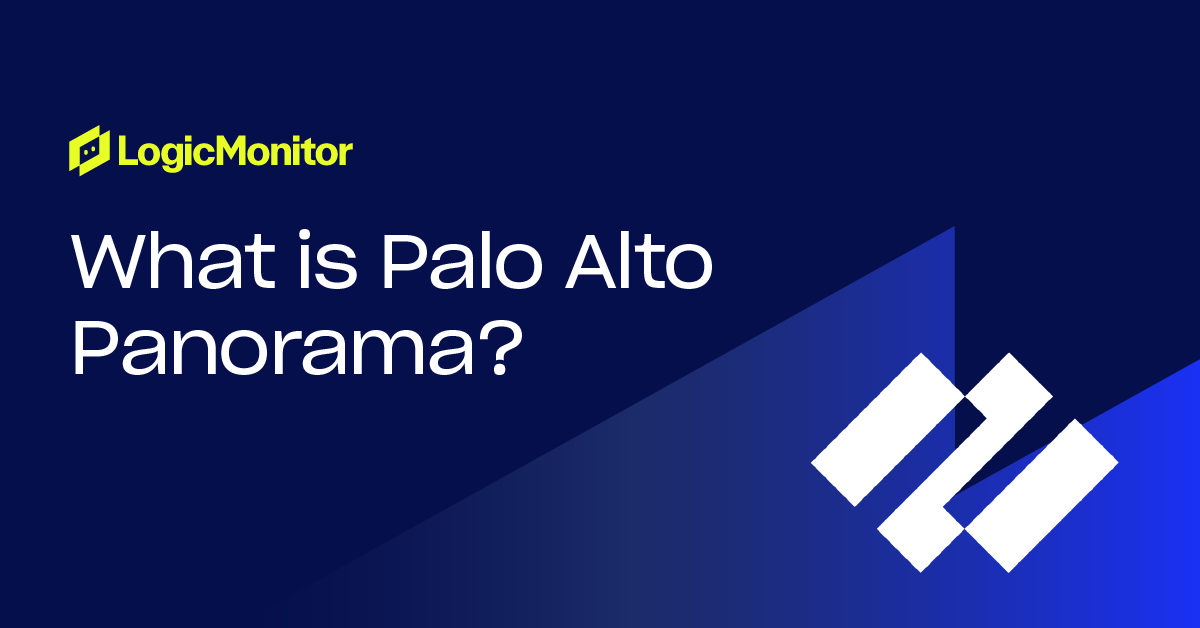 LogicMonitor

What is Palo Alto Panorama?